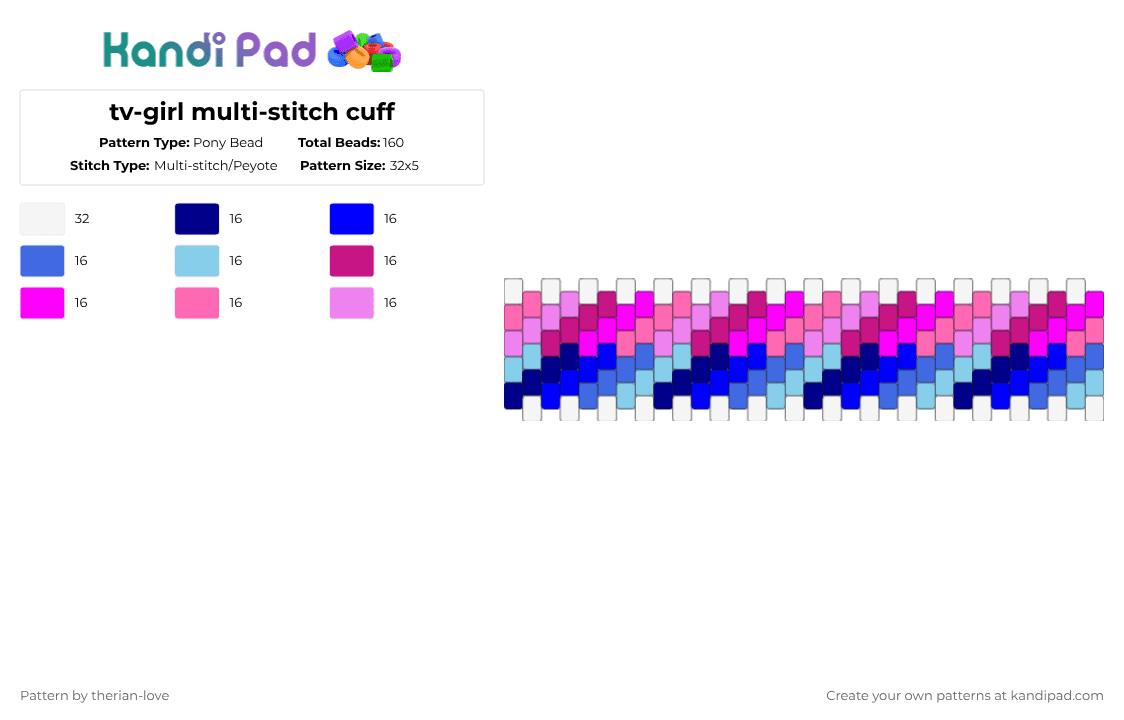 Kandi Pad

tv-girl multi-stitch cuff

Pattern Type: Pony Bead
Total Beads: 160
Stitch Type: Multi-stitch/Peyote
Pattern Size: 32x5

32
16
16
16
16
16
16
16
16

Pattern by therian-love

Create your own patterns at kandipad.com